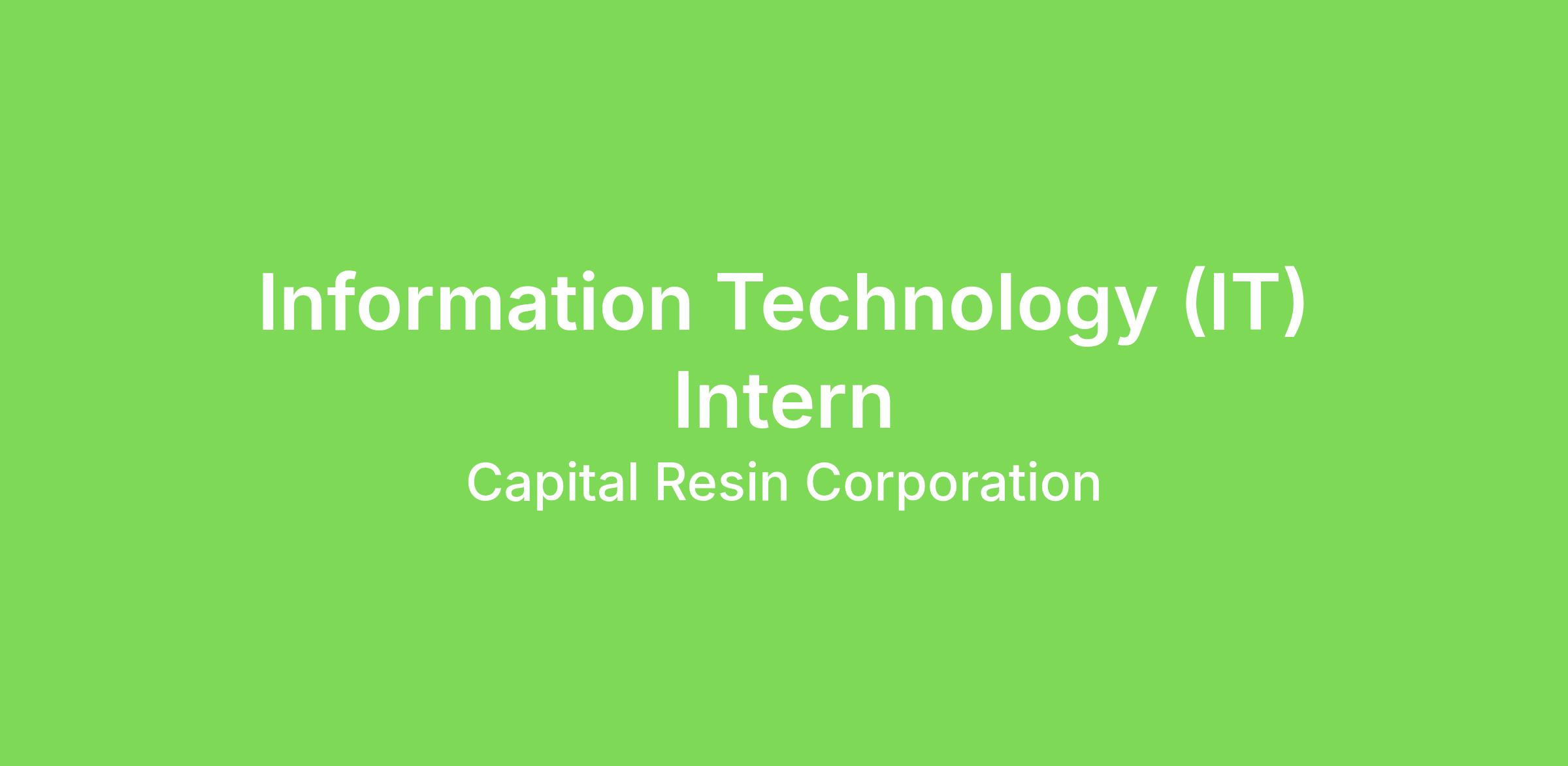 Information Technology (IT) Intern

Capital Resin Corporation